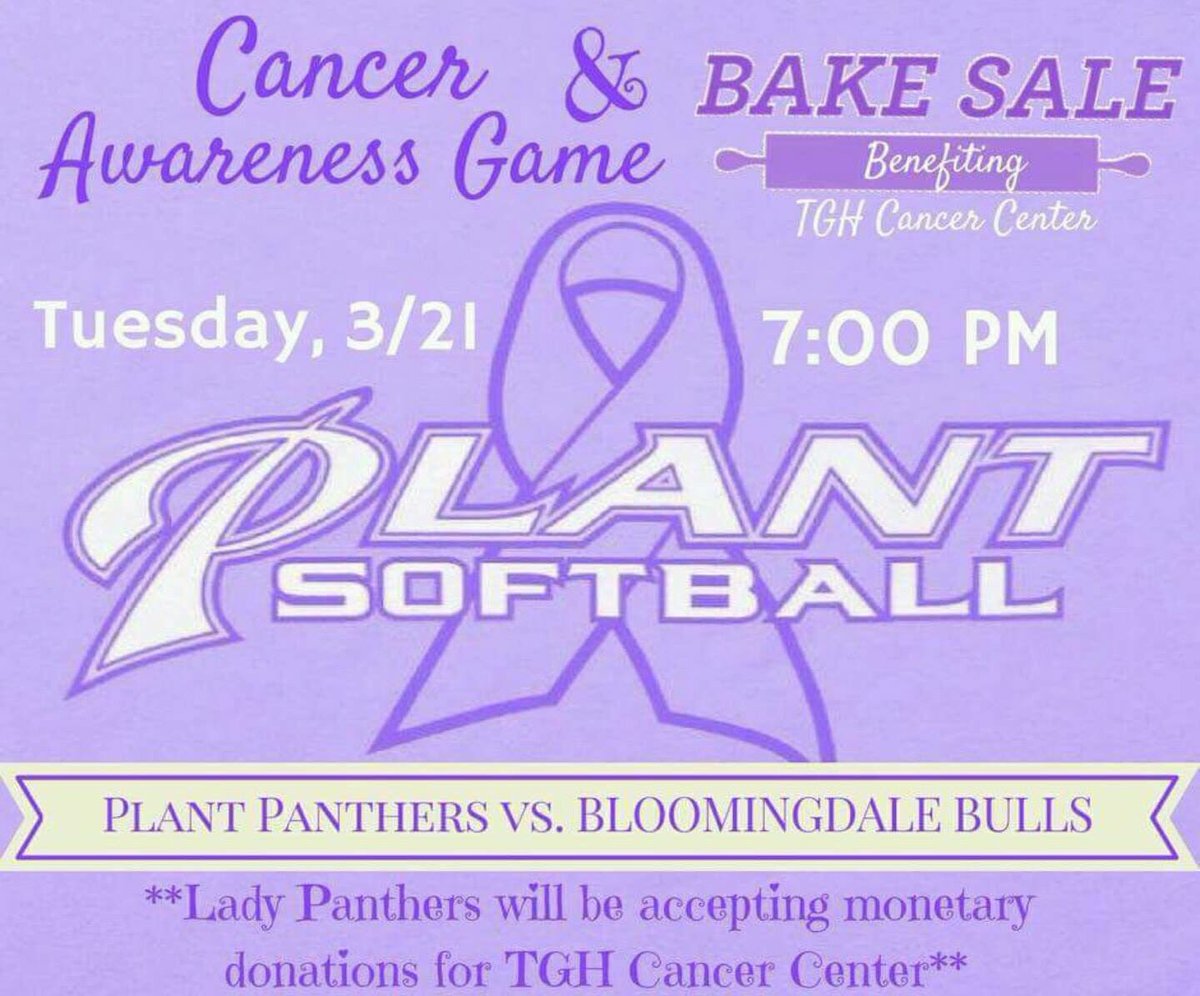 Cancer Awareness Game

& BAKE SALE

Benefiting
TGH Cancer Center

Tuesday, 3/21

7:00 PM

PLANT
SOFTBALL

PLANT PANTHERS VS. BLOOMINGDALE BULLS

**Lady Panthers will be accepting monetary donations for TGH Cancer Center**